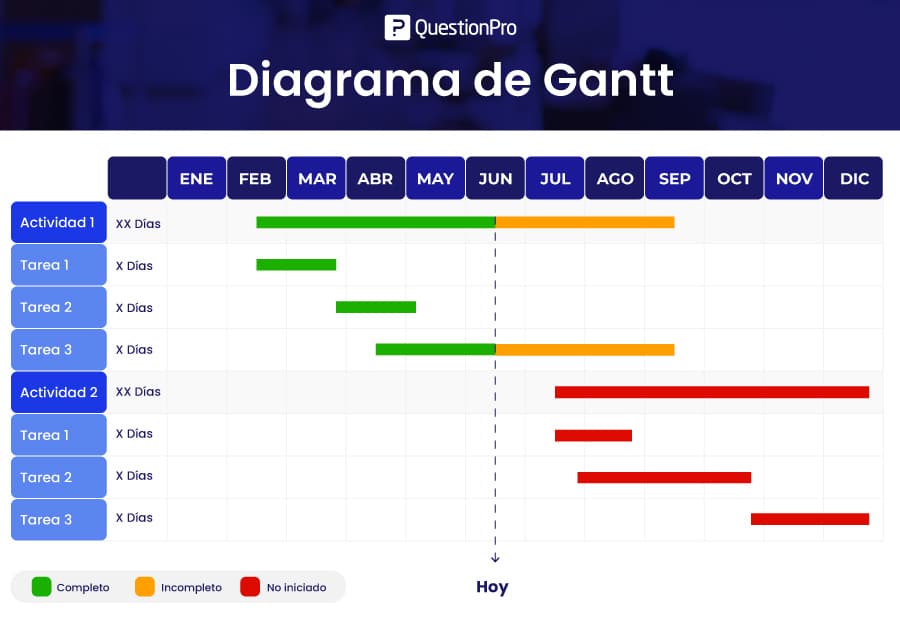 QuestionPro

Diagrama de Gantt

| | | ENE | FEB | MAR | ABR | MAY | JUN | JUL | AGO | SEP | OCT | NOV | DIC |
|---|---|---|---|---|---|---|---|---|---|---|---|---|---|
| Actividad 1 | XX Días | | | | | | | | | | | | |
| Tarea 1 | X Días | | | | | | | | | | | | |
| Tarea 2 | X Días | | | | | | | | | | | | |
| Tarea 3 | X Días | | | | | | | | | | | | |
| Actividad 2 | XX Días | | | | | | | | | | | | |
| Tarea 1 | X Días | | | | | | | | | | | | |
| Tarea 2 | X Días | | | | | | | | | | | | |
| Tarea 3 | X Días | | | | | | | | | | | | |

Completo Incompleto No iniciado

Hoy